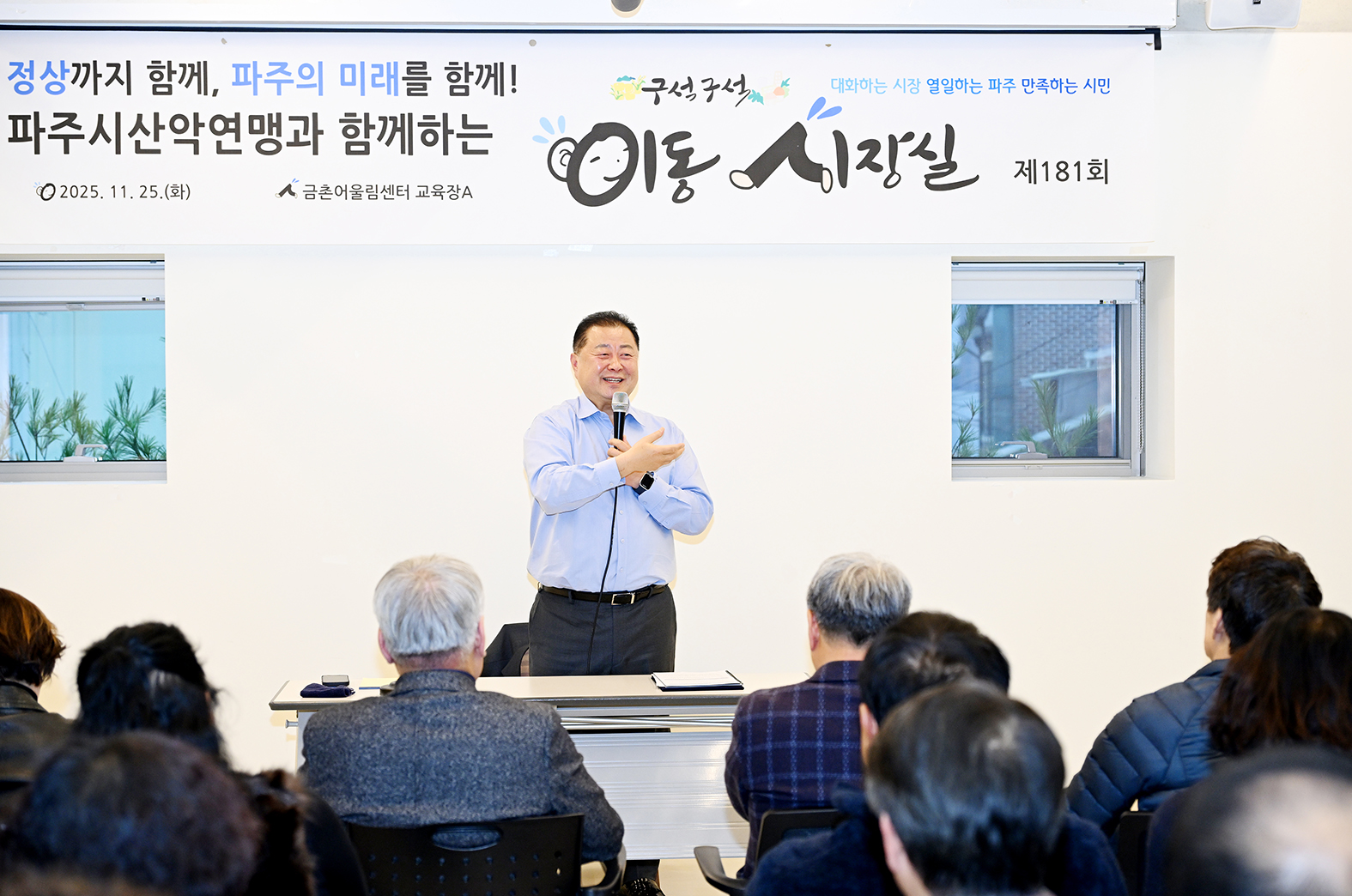 정상까지 함께, 파주의 미래를 함께!
파주시산악연맹과 함께하는

2025. 11. 25.(화)

금촌어울림센터 교육장A

구석구석

대화하는 시장 열일하는 파주 만족하는 시민

이동 시장실

제181회